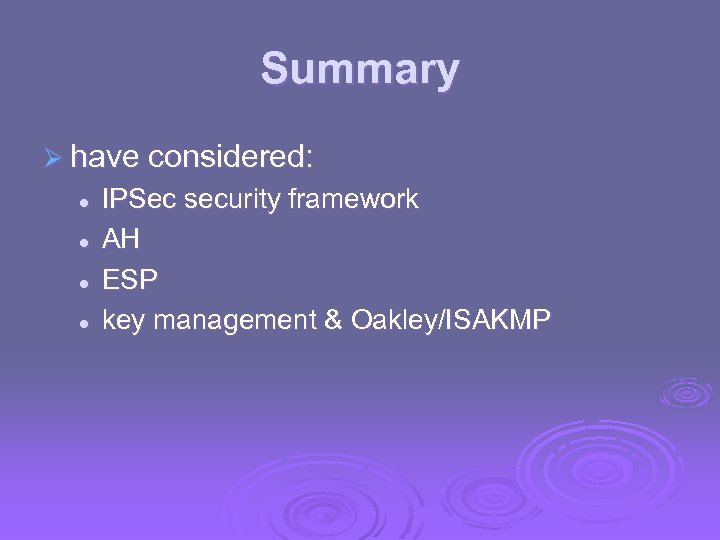 Summary

➢ have considered:
- IPSec security framework
- AH
- ESP
- key management & Oakley/ISAKMP